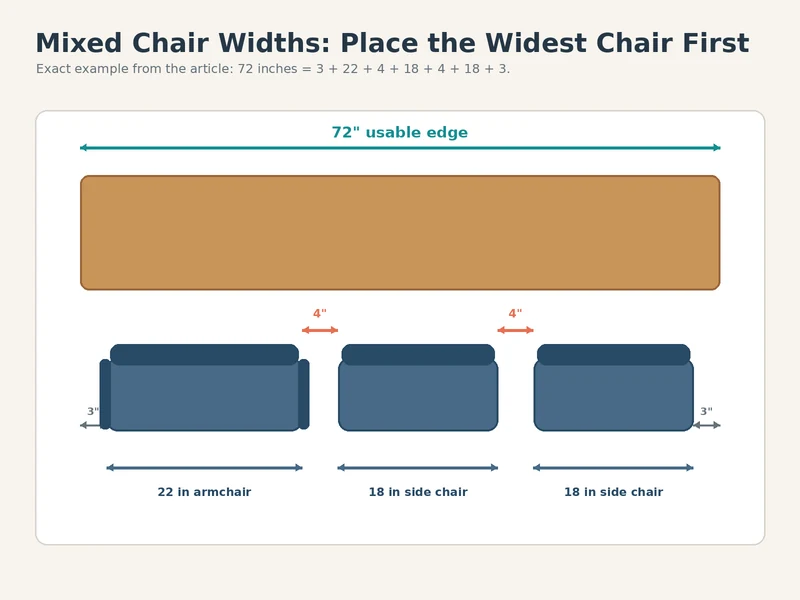 Mixed Chair Widths: Place the Widest Chair First

Exact example from the article: 72 inches = 3 + 22 + 4 + 18 + 4 + 18 + 3.

72" usable edge

4"

4"

3"

3"

22 in armchair

18 in side chair

18 in side chair